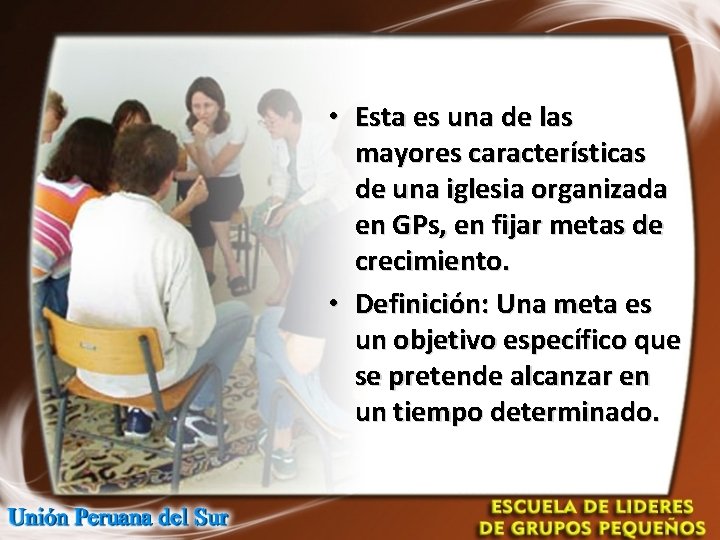 • Esta es una de las mayores características de una iglesia organizada en GPs, en fijar metas de crecimiento.

• Definición: Una meta es un objetivo específico que se pretende alcanzar en un tiempo determinado.

Unión Peruana del Sur

ESCUELA DE LIDERES DE GRUPOS PEQUEÑOS